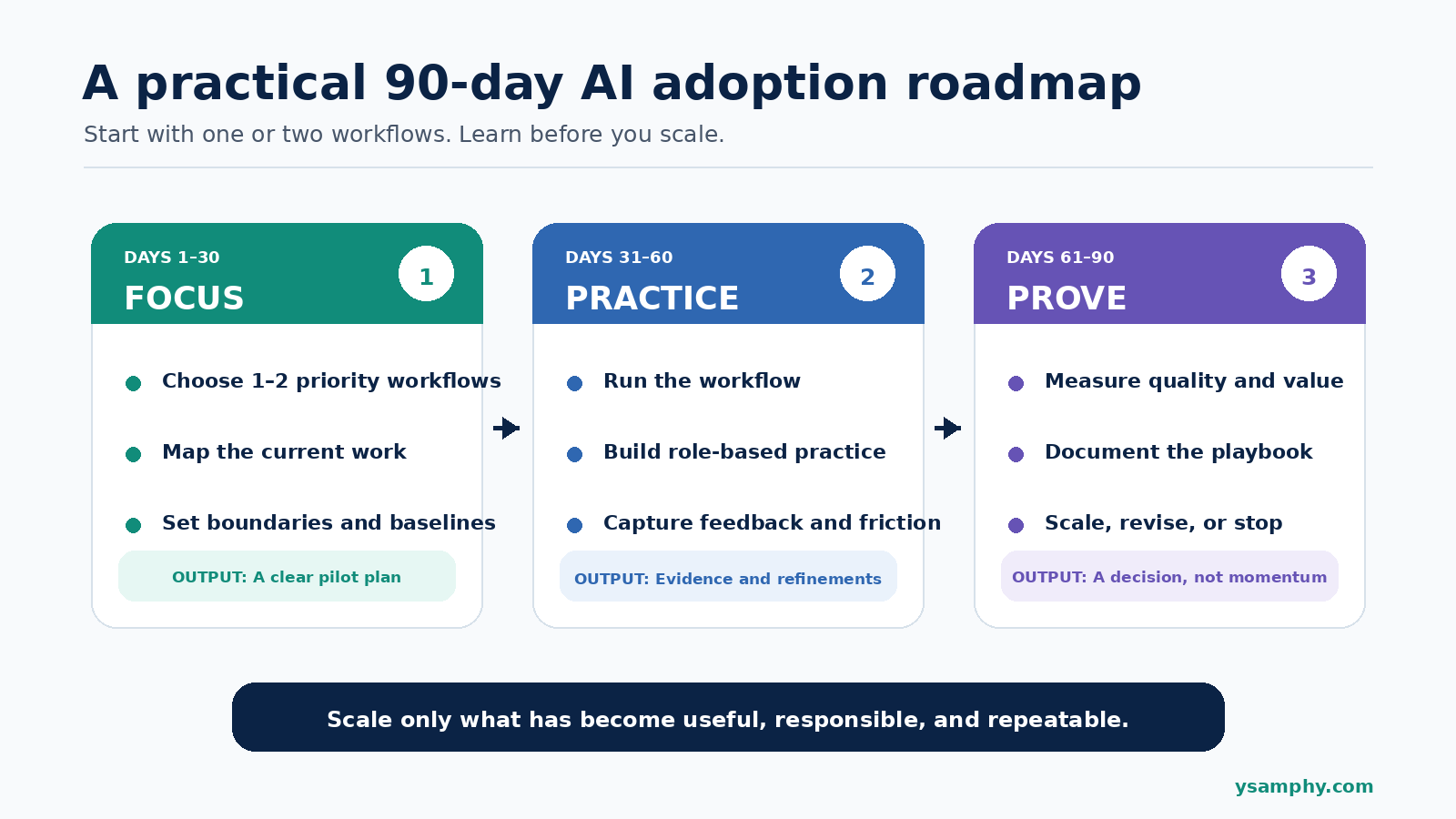 A practical 90-day AI adoption roadmap

Start with one or two workflows. Learn before you scale.

DAYS 1–30
FOCUS
1

Choose 1–2 priority workflows

Map the current work

Set boundaries and baselines

OUTPUT: A clear pilot plan

DAYS 31–60
PRACTICE
2

Run the workflow

Build role-based practice

Capture feedback and friction

OUTPUT: Evidence and refinements

DAYS 61–90
PROVE
3

Measure quality and value

Document the playbook

Scale, revise, or stop

OUTPUT: A decision, not momentum

Scale only what has become useful, responsible, and repeatable.

ysamphy.com